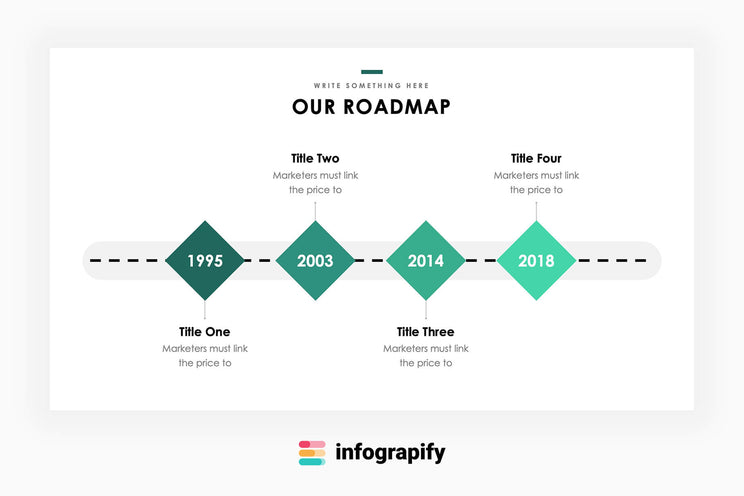 WRITE SOMETHING HERE

OUR ROADMAP

Title Two
Marketers must link the price to

Title Four
Marketers must link the price to

1995

2003

2014

2018

Title One
Marketers must link the price to

Title Three
Marketers must link the price to

infograpify